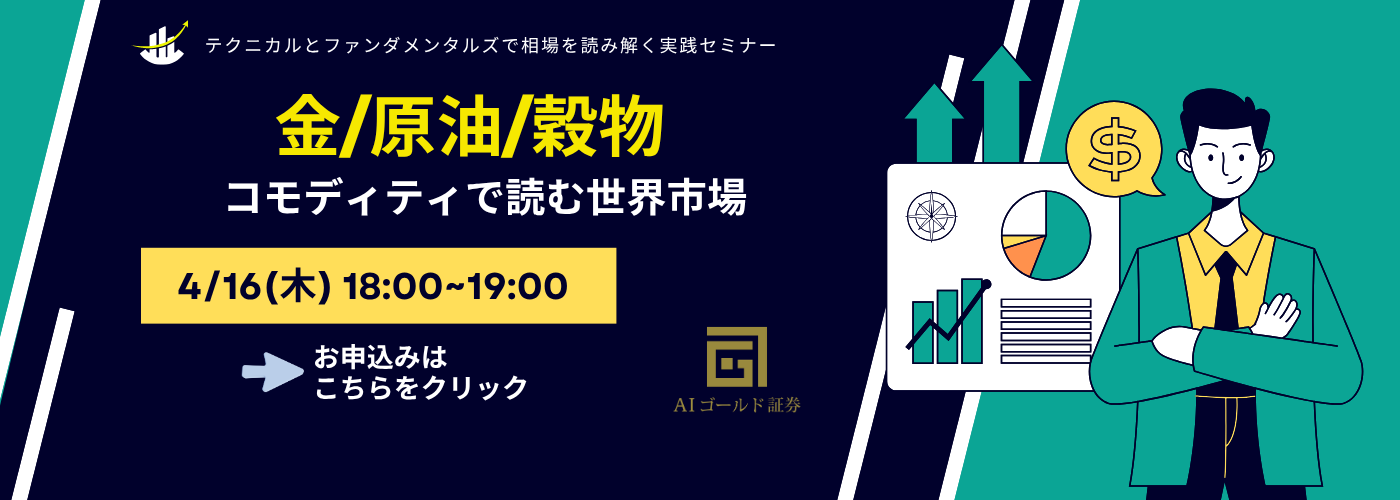 テクニカルとファンダメンタルズで相場を読み解く実践セミナー

金/原油/穀物
コモディティで読む世界市場

4/16(木) 18:00~19:00

お申込みは
こちらをクリック

AIゴールド証券

$